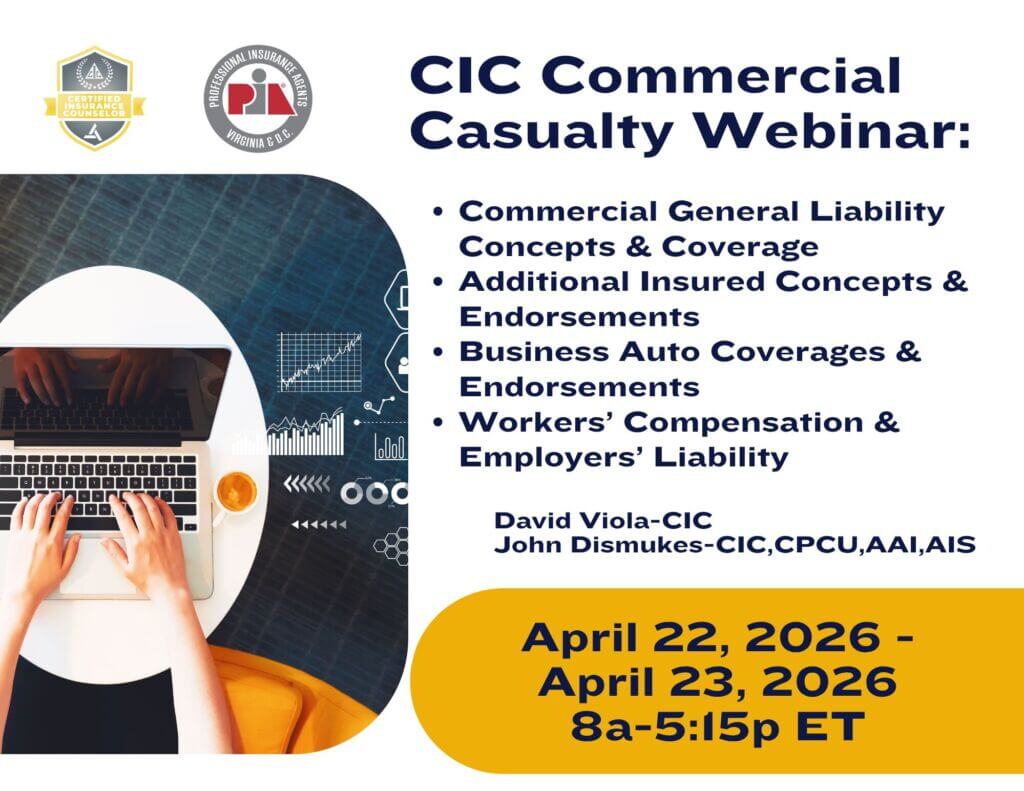 CERTIFIED INSURANCE COUNSELOR

PROFESSIONAL INSURANCE AGENTS
PIA
VIRGINIA & D.C.

CIC Commercial Casualty Webinar:

• Commercial General Liability Concepts & Coverage
• Additional Insured Concepts & Endorsements
• Business Auto Coverages & Endorsements
• Workers' Compensation & Employers' Liability

David Viola-CIC
John Dismukes-CIC,CPCU,AAI,AIS

April 22, 2026 - April 23, 2026
8a-5:15p ET